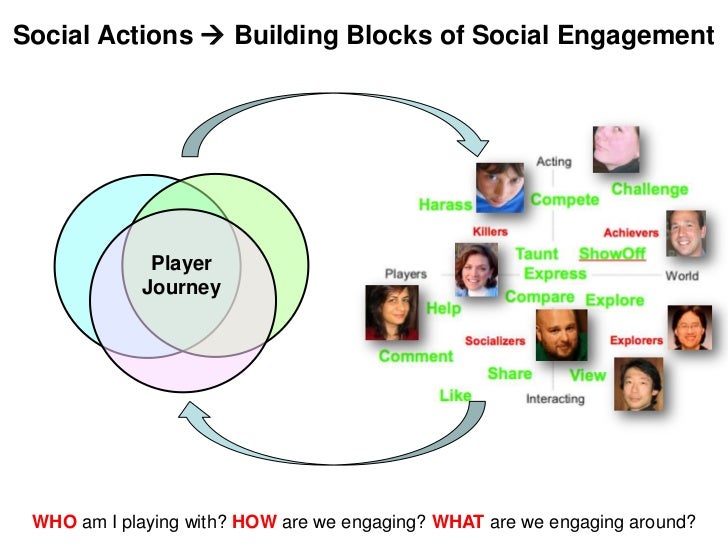 Social Actions → Building Blocks of Social Engagement

Player Journey

Acting

Harass

Compete

Challenge

Killers

Achievers

Taunt

ShowOff

Players

Express

World

Compare

Explore

Help

Comment

Socializers

Explorers

Share

View

Like

Interacting

WHO am I playing with? HOW are we engaging? WHAT are we engaging around?